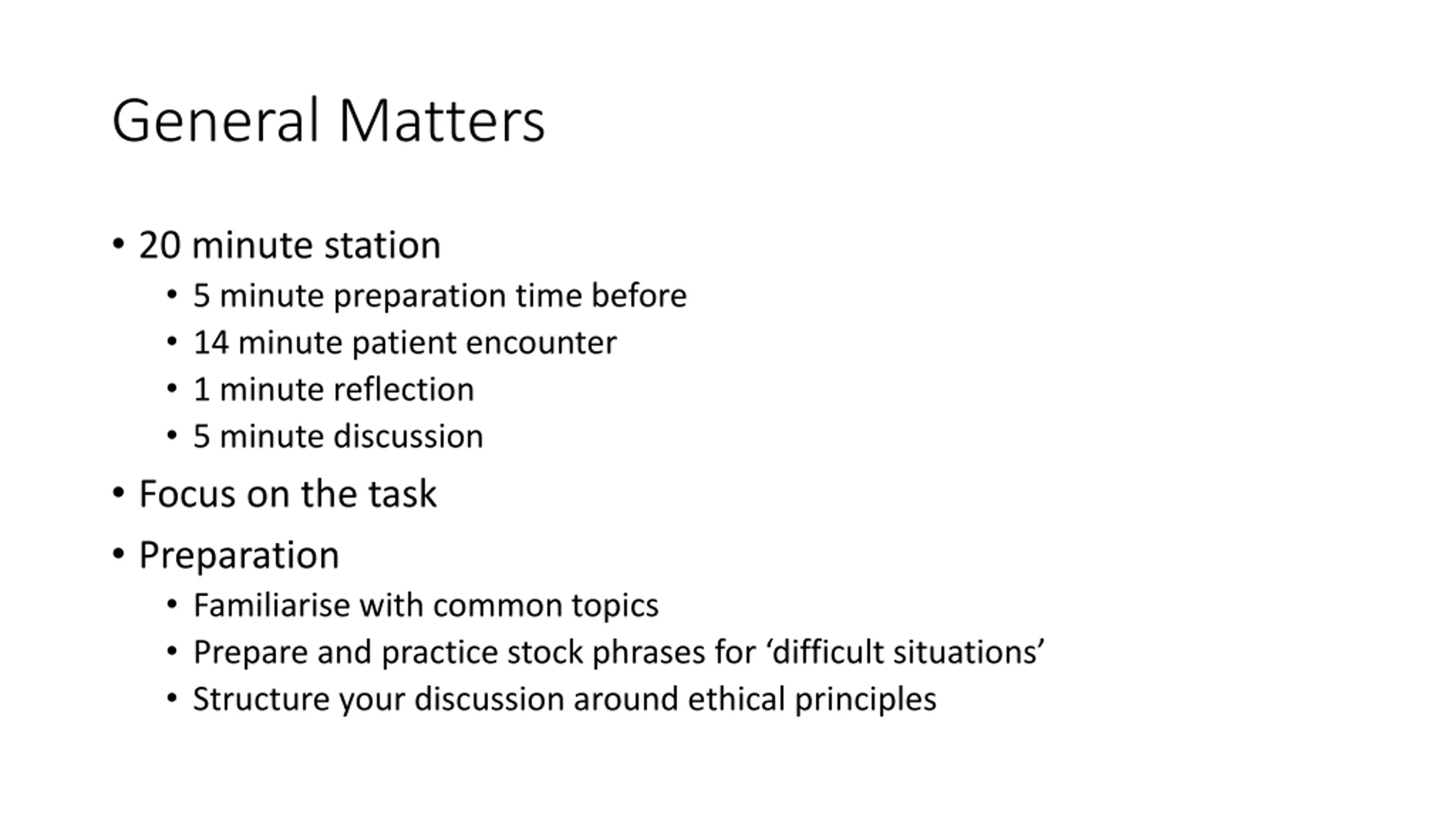 General Matters

• 20 minute station
  • 5 minute preparation time before
  • 14 minute patient encounter
  • 1 minute reflection
  • 5 minute discussion
• Focus on the task
• Preparation
  • Familiarise with common topics
  • Prepare and practice stock phrases for ‘difficult situations’
  • Structure your discussion around ethical principles